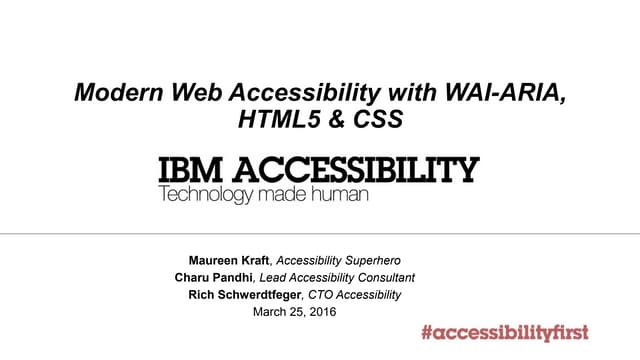 Modern Web Accessibility with WAI-ARIA, HTML5 & CSS

IBM ACCESSIBILITY
Technology made human

Maureen Kraft, Accessibility Superhero
Charu Pandhi, Lead Accessibility Consultant
Rich Schwerdtfeger, CTO Accessibility
March 25, 2016

#accessibilityfirst